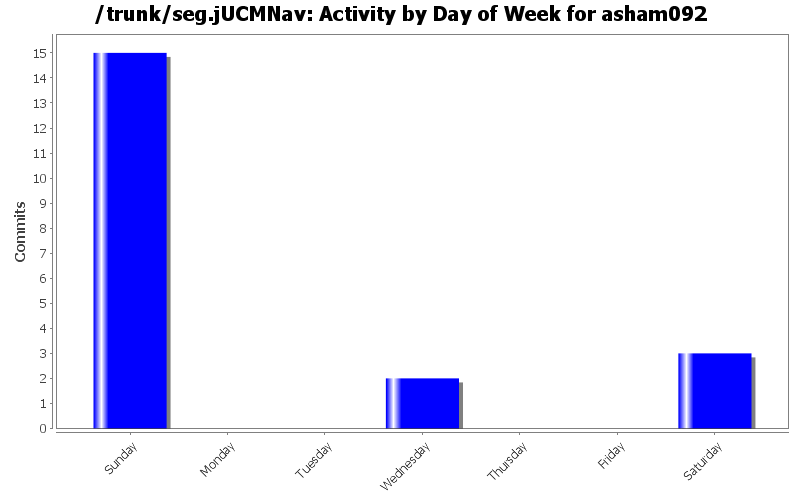 /trunk/seg.jUCMNav: Activity by Day of Week for asham092

Commits

15
14
13
12
11
10
9
8
7
6
5
4
3
2
1
0

Sunday
Monday
Tuesday
Wednesday
Thursday
Friday
Saturday